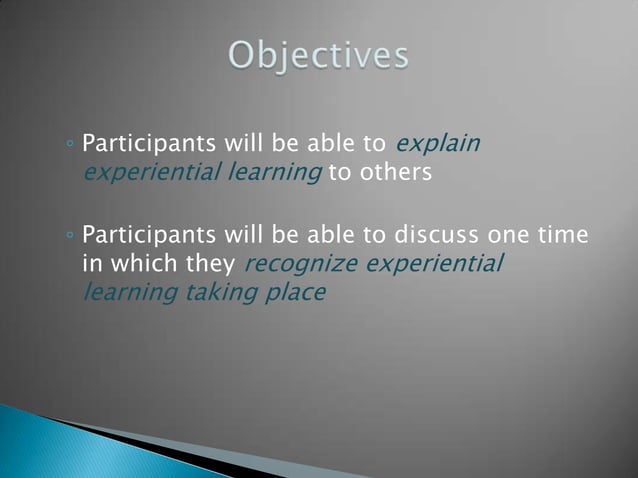 Objectives

◦ Participants will be able to explain experiential learning to others

◦ Participants will be able to discuss one time in which they recognize experiential learning taking place